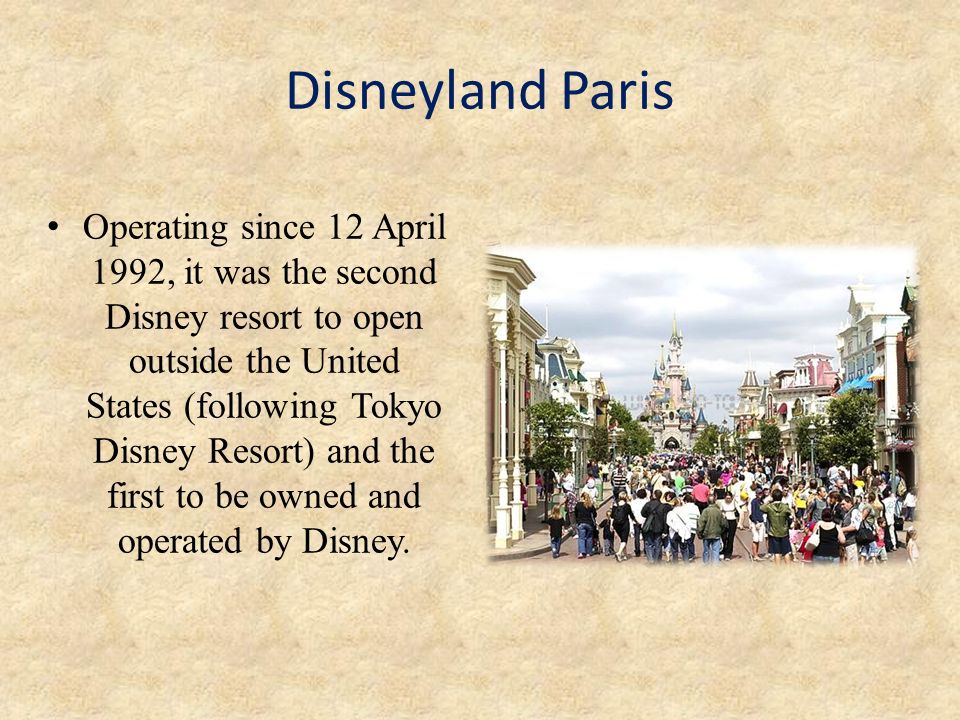 Disneyland Paris

• Operating since 12 April 1992, it was the second Disney resort to open outside the United States (following Tokyo Disney Resort) and the first to be owned and operated by Disney.